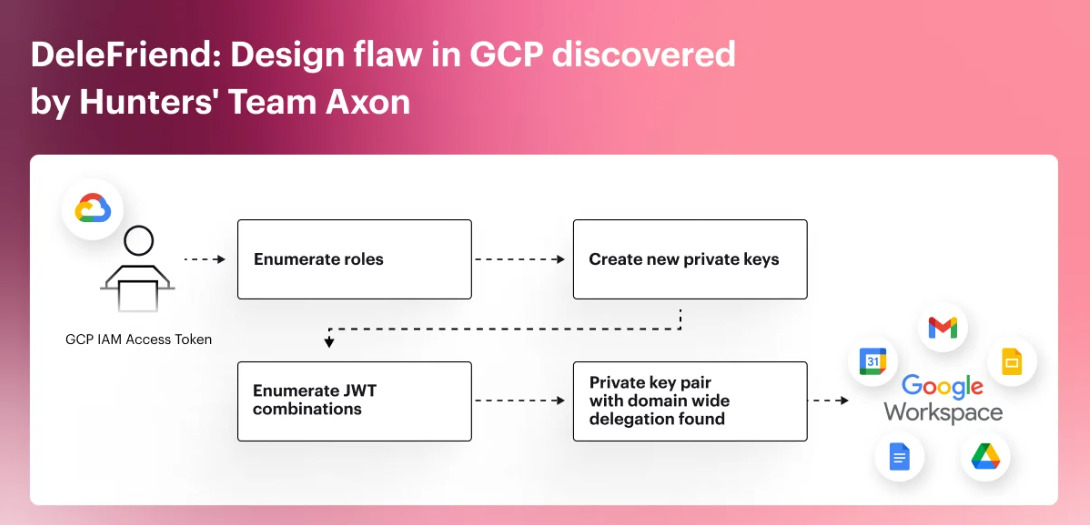 DeleFriend: Design flaw in GCP discovered by Hunters' Team Axon

GCP IAM Access Token

Enumerate roles

Create new private keys

Enumerate JWT combinations

Private key pair with domain wide delegation found

31

Google Workspace